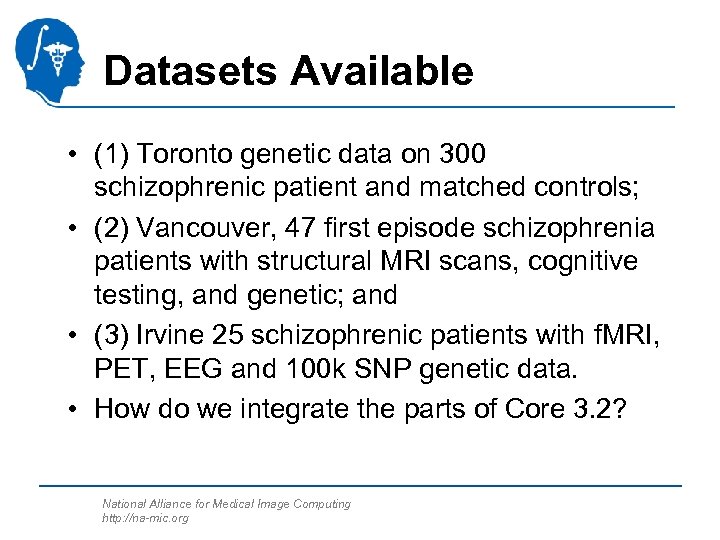 Datasets Available

• (1) Toronto genetic data on 300 schizophrenic patient and matched controls;
• (2) Vancouver, 47 first episode schizophrenia patients with structural MRI scans, cognitive testing, and genetic; and
• (3) Irvine 25 schizophrenic patients with fMRI, PET, EEG and 100k SNP genetic data.
• How do we integrate the parts of Core 3.2?

National Alliance for Medical Image Computing
http://na-mic.org